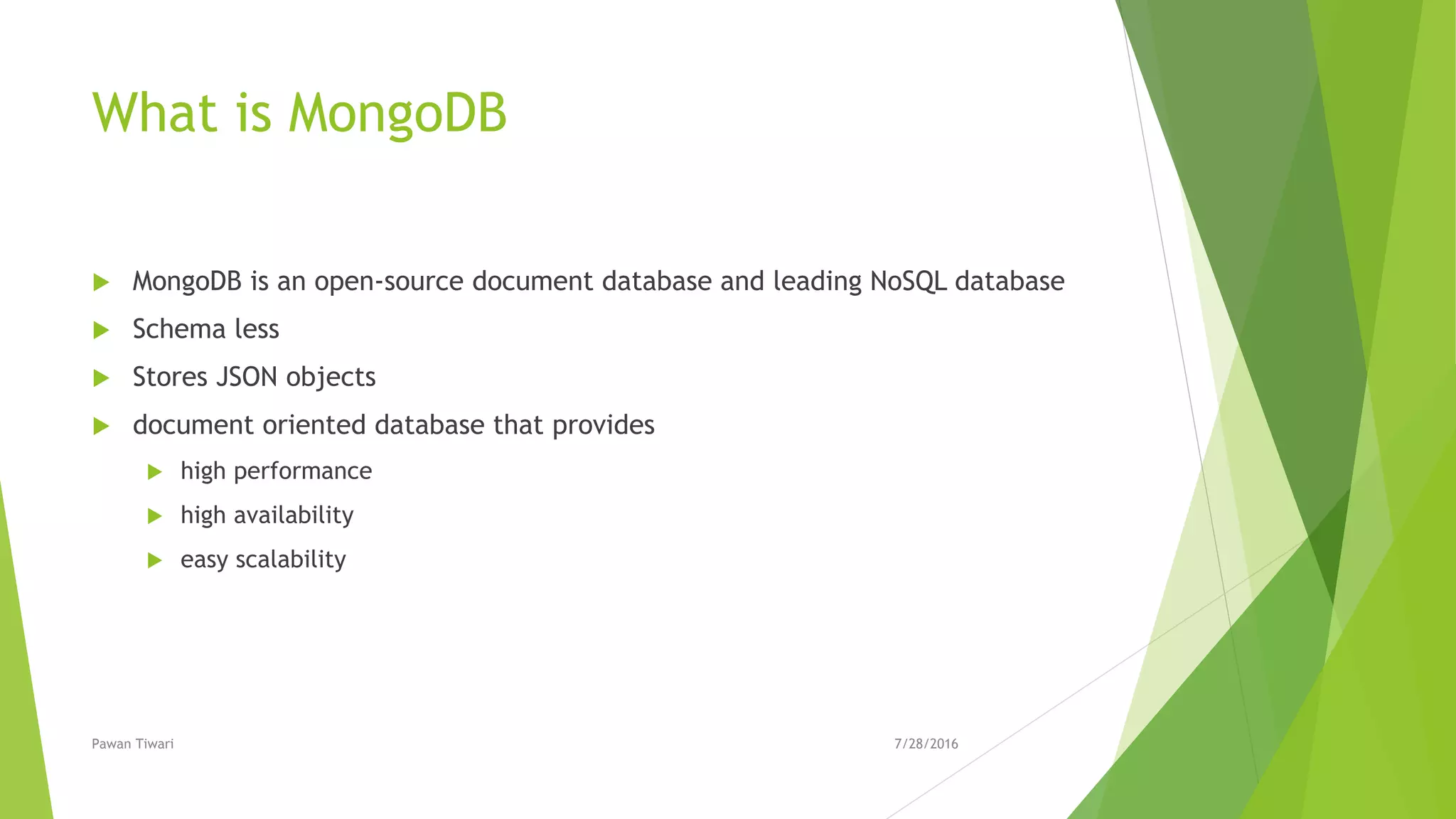 What is MongoDB

MongoDB is an open-source document database and leading NoSQL database

Schema less

Stores JSON objects

document oriented database that provides

high performance

high availability

easy scalability

Pawan Tiwari

7/28/2016